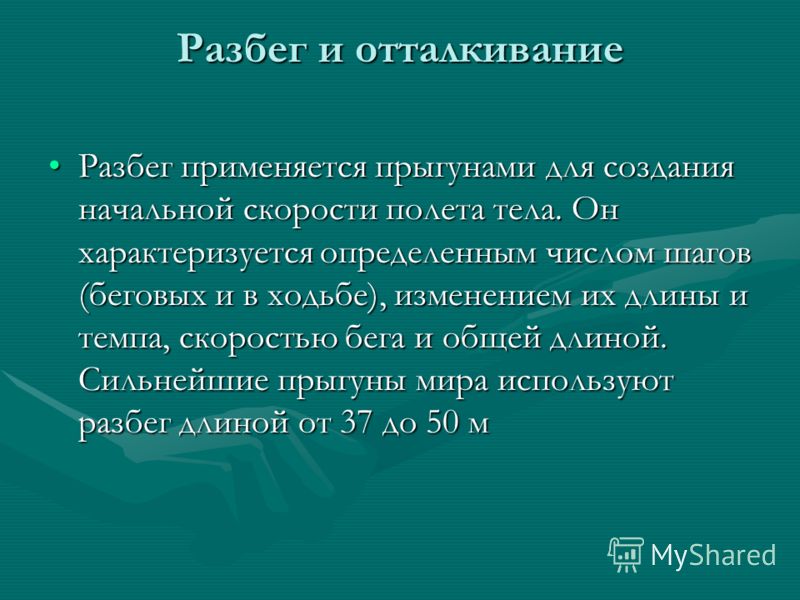 Разбег и отталкивание

• Разбег применяется прыгунами для создания начальной скорости полета тела. Он характеризуется определенным числом шагов (беговых и в ходьбе), изменением их длины и темпа, скоростью бега и общей длиной. Сильнейшие прыгуны мира используют разбег длиной от 37 до 50 м

MyShared